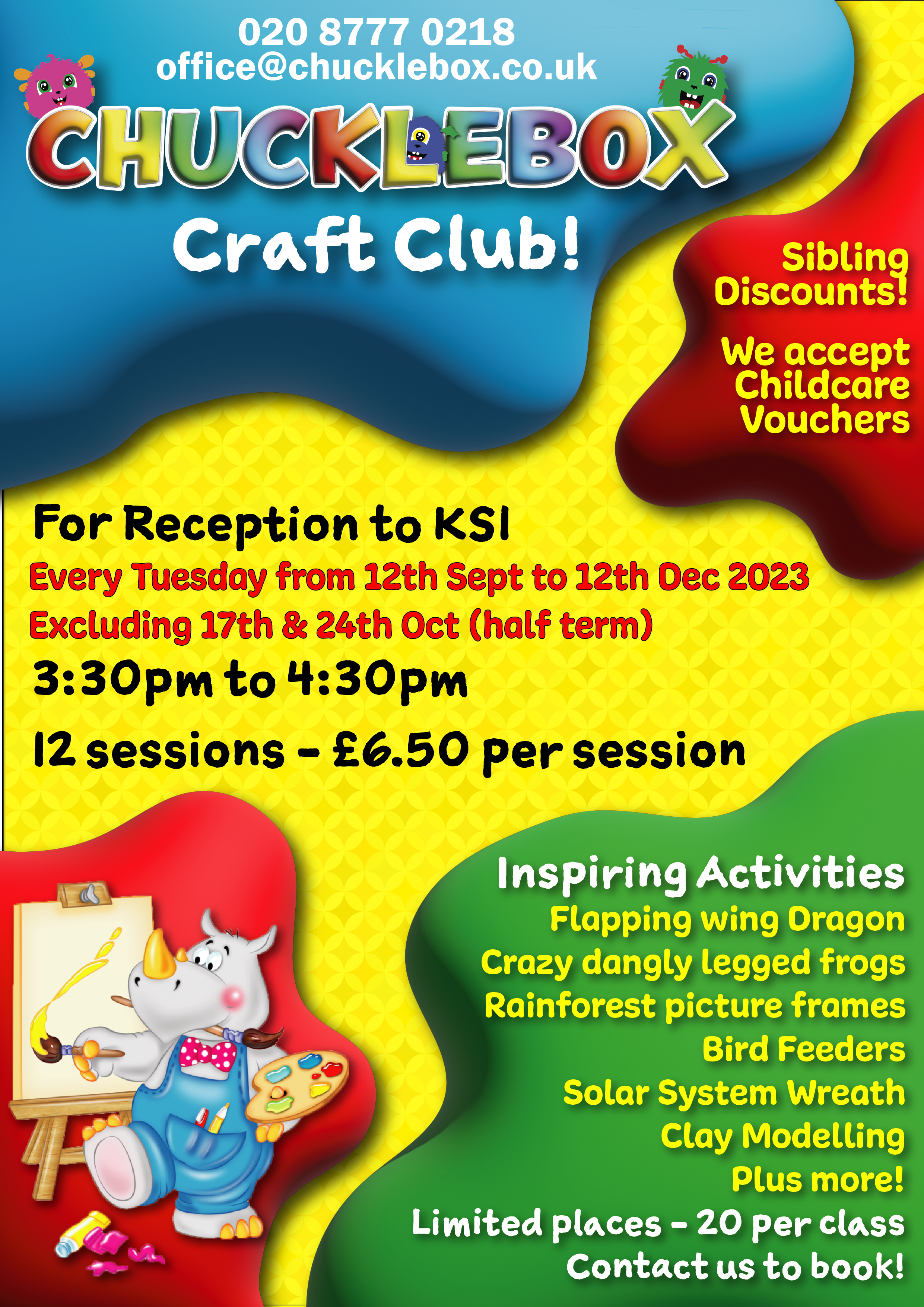 020 8777 0218
office@chucklebox.co.uk

CHUCKLEBOX

Craft Club!

Sibling Discounts!

We accept Childcare Vouchers

For Reception to KS1

Every Tuesday from 12th Sept to 12th Dec 2023

Excluding 17th & 24th Oct (half term)

3:30pm to 4:30pm

12 sessions - £6.50 per session

Inspiring Activities
Flapping wing Dragon
Crazy dangly legged frogs
Rainforest picture frames
Bird Feeders
Solar System Wreath
Clay Modelling
Plus more!
Limited places - 20 per class
Contact us to book!